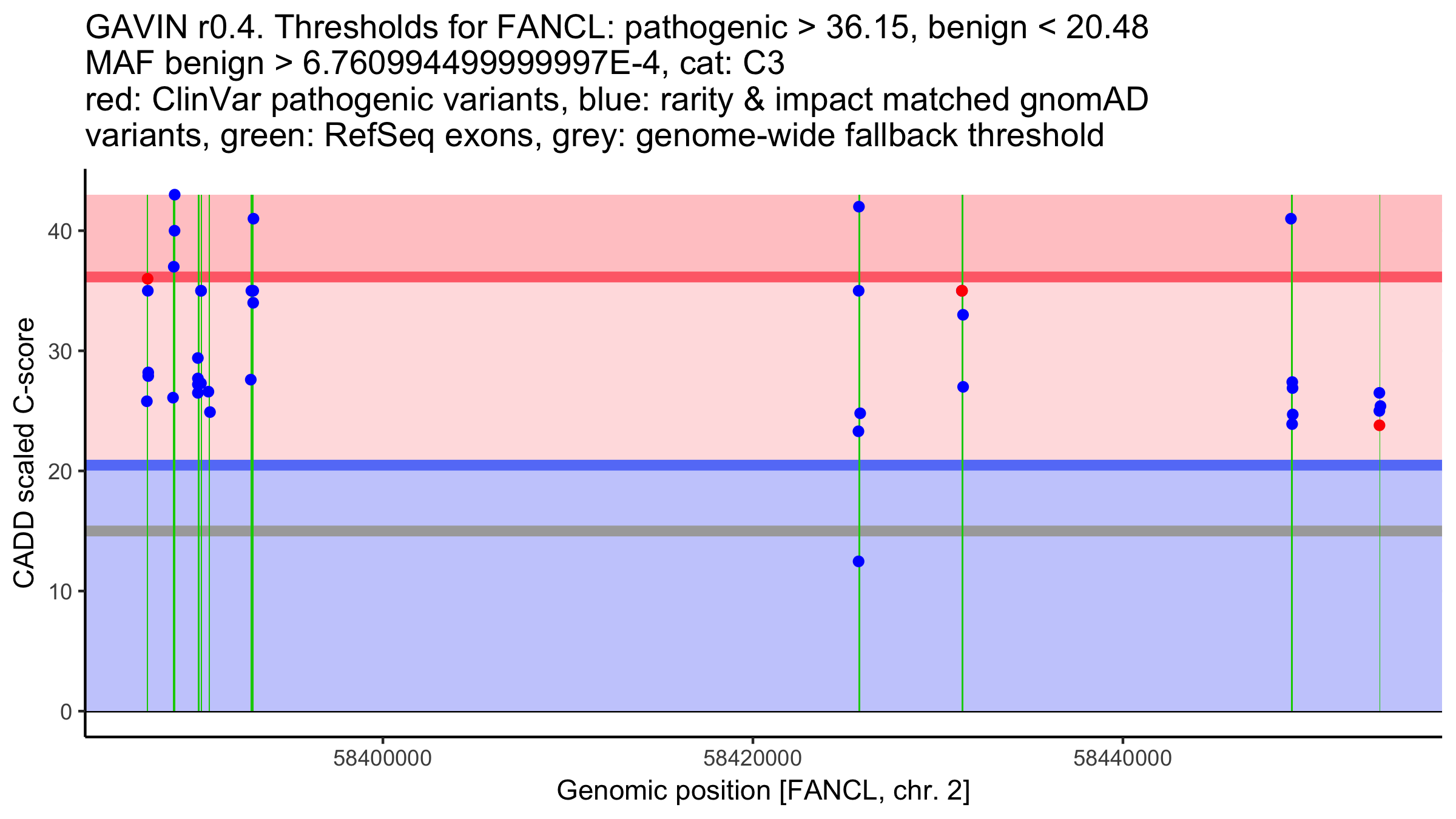 GAVIN r0.4. Thresholds for FANCL: pathogenic > 36.15, benign < 20.48
MAF benign > 6.760994499999997E-4, cat: C3
red: ClinVar pathogenic variants, blue: rarity & impact matched gnomAD variants, green: RefSeq exons, grey: genome-wide fallback threshold

CADD scaled C-score

40
30
20
10
0

58400000
58420000
58440000

Genomic position [FANCL, chr. 2]